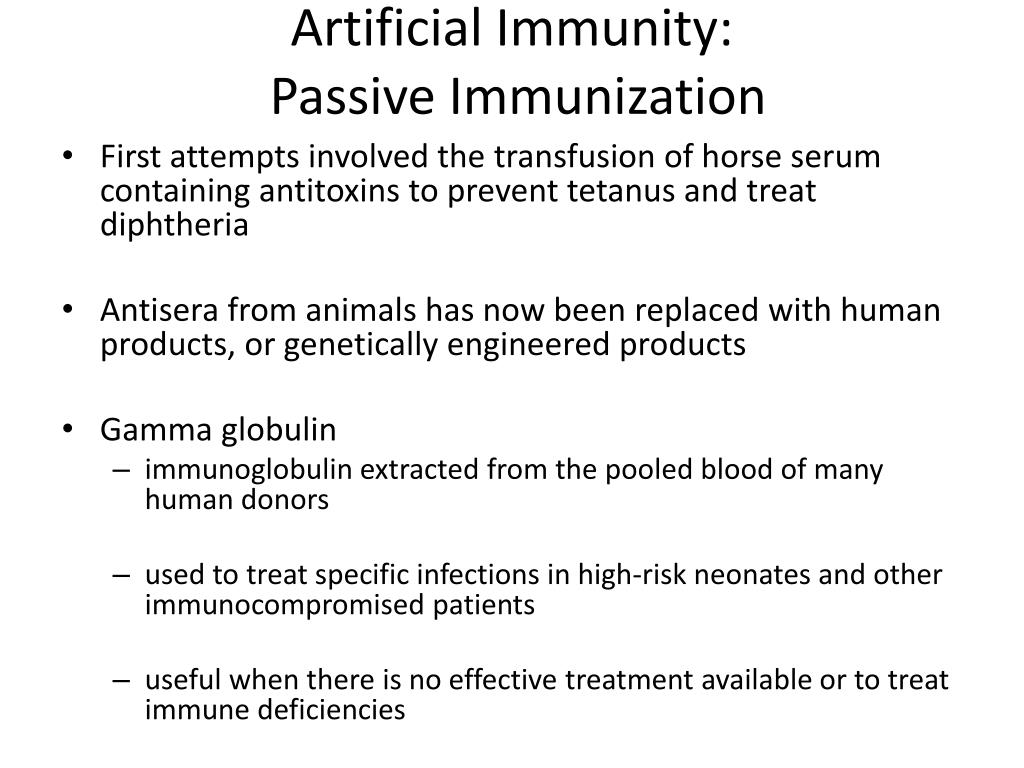 Artificial Immunity:
Passive Immunization

• First attempts involved the transfusion of horse serum containing antitoxins to prevent tetanus and treat diphtheria

• Antisera from animals has now been replaced with human products, or genetically engineered products

• Gamma globulin
  – immunoglobulin extracted from the pooled blood of many human donors

  – used to treat specific infections in high-risk neonates and other immunocompromised patients

  – useful when there is no effective treatment available or to treat immune deficiencies